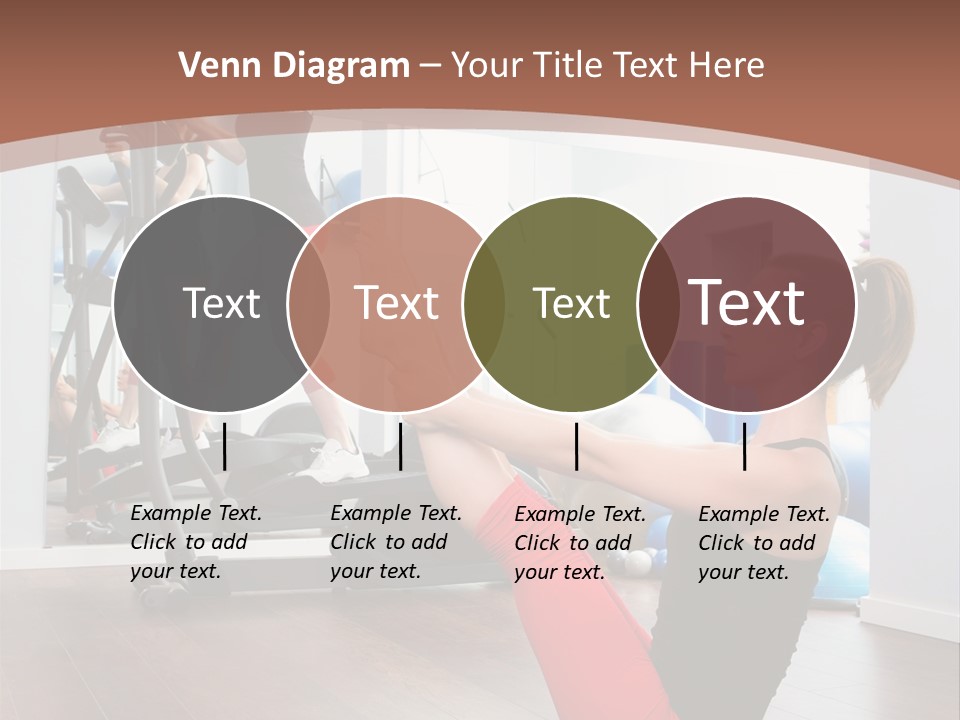 Venn Diagram – Your Title Text Here

Text

Text

Text

Text

Example Text. Click to add your text.

Example Text. Click to add your text.

Example Text. Click to add your text.

Example Text. Click to add your text.